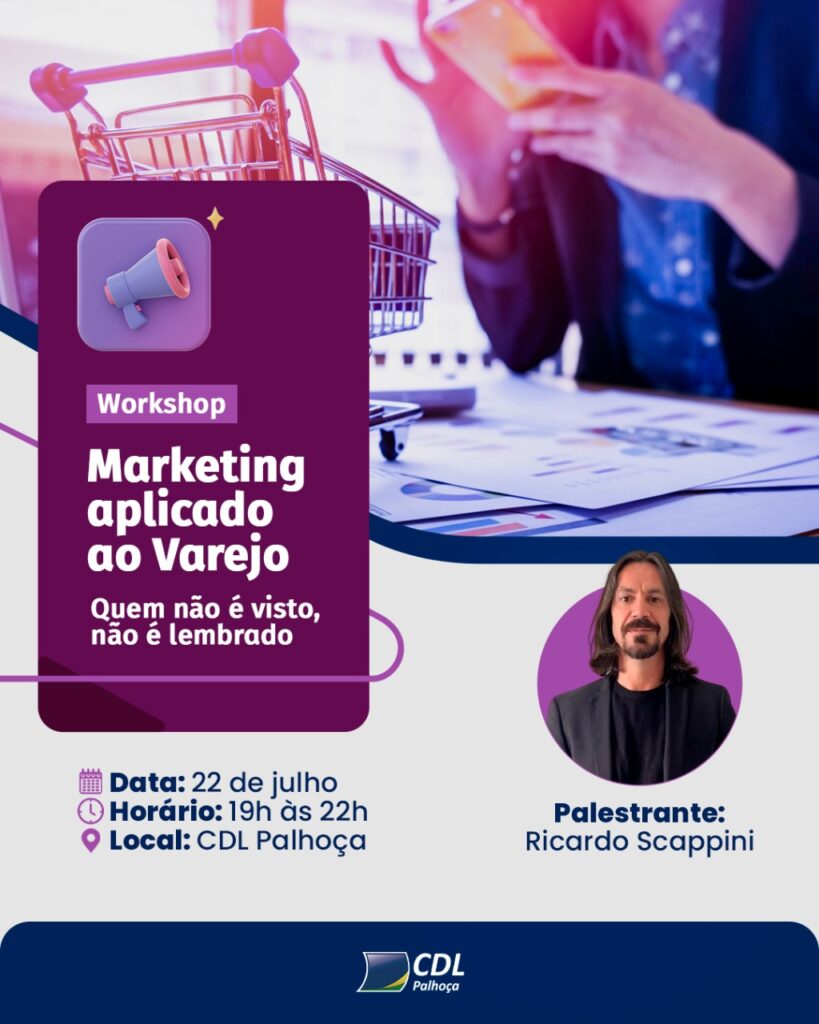 Workshop

Marketing aplicado ao Varejo

Quem não é visto, não é lembrado

Data: 22 de julho
Horário: 19h às 22h
Local: CDL Palhoça

Palestrante:
Ricardo Scappini

CDL
Palhoça